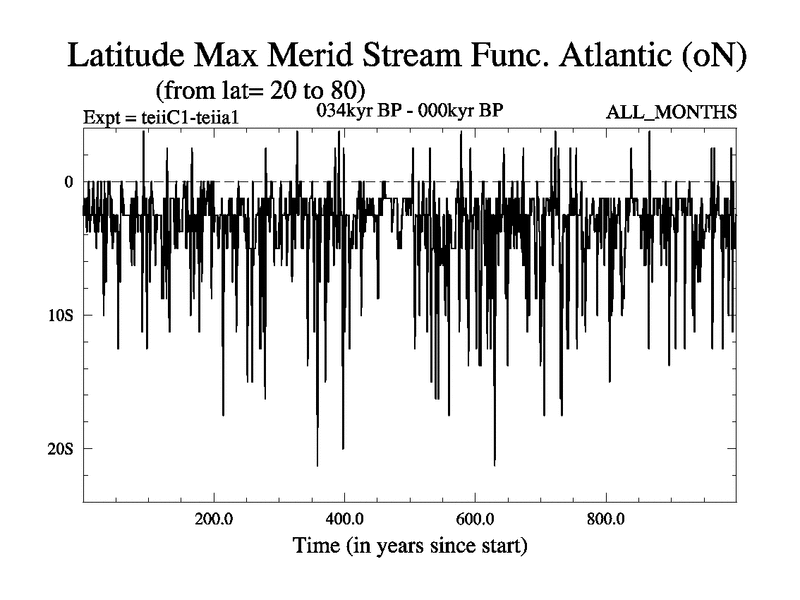 Latitude Max Merid Stream Func. Atlantic (oN)
(from lat= 20 to 80)
Expt = teiiC1-teiia1
034kyr BP - 000kyr BP
ALL_MONTHS

0
10S
20S

200.0
400.0
600.0
800.0
Time (in years since start)